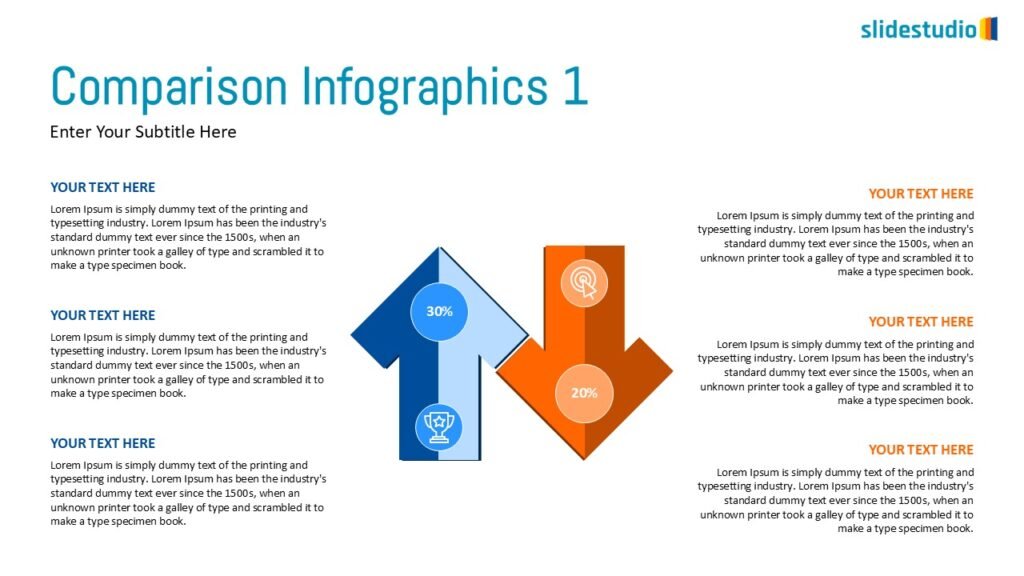 slidestudio

Comparison Infographics 1

Enter Your Subtitle Here

YOUR TEXT HERE

Lorem Ipsum is simply dummy text of the printing and typesetting industry. Lorem Ipsum has been the industry's standard dummy text ever since the 1500s, when an unknown printer took a galley of type and scrambled it to make a type specimen book.

YOUR TEXT HERE

Lorem Ipsum is simply dummy text of the printing and typesetting industry. Lorem Ipsum has been the industry's standard dummy text ever since the 1500s, when an unknown printer took a galley of type and scrambled it to make a type specimen book.

YOUR TEXT HERE

Lorem Ipsum is simply dummy text of the printing and typesetting industry. Lorem Ipsum has been the industry's standard dummy text ever since the 1500s, when an unknown printer took a galley of type and scrambled it to make a type specimen book.

30%

20%

YOUR TEXT HERE

Lorem Ipsum is simply dummy text of the printing and typesetting industry. Lorem Ipsum has been the industry's standard dummy text ever since the 1500s, when an unknown printer took a galley of type and scrambled it to make a type specimen book.

YOUR TEXT HERE

Lorem Ipsum is simply dummy text of the printing and typesetting industry. Lorem Ipsum has been the industry's standard dummy text ever since the 1500s, when an unknown printer took a galley of type and scrambled it to make a type specimen book.

YOUR TEXT HERE

Lorem Ipsum is simply dummy text of the printing and typesetting industry. Lorem Ipsum has been the industry's standard dummy text ever since the 1500s, when an unknown printer took a galley of type and scrambled it to make a type specimen book.